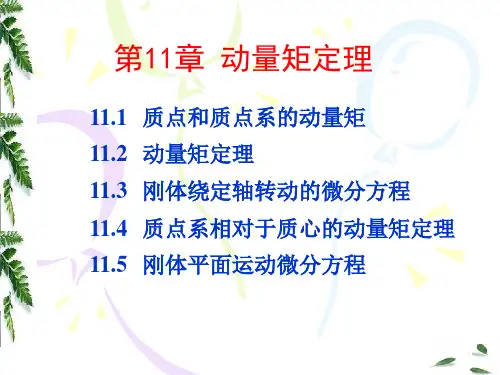 第11章 动量矩定理

11.1 质点和质点系的动量矩

11.2 动量矩定理

11.3 刚体绕定轴转动的微分方程

11.4 质点系相对于质心的动量矩定理

11.5 刚体平面运动微分方程